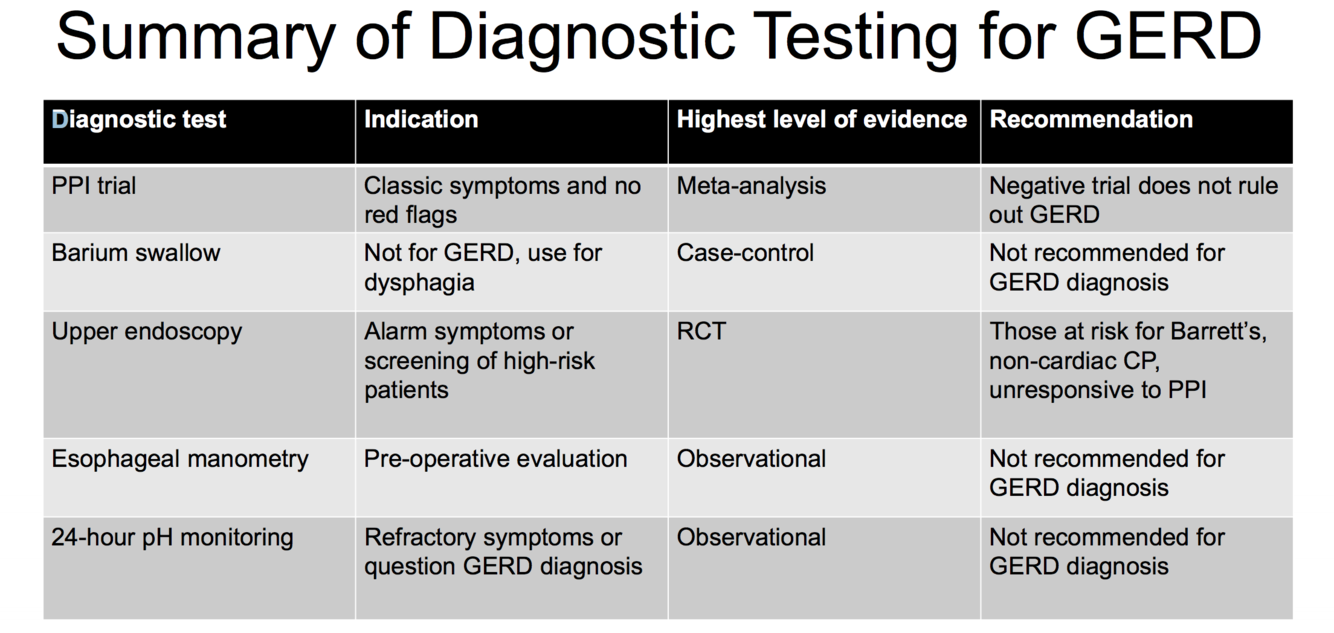 Summary of Diagnostic Testing for GERD

| Diagnostic test | Indication | Highest level of evidence | Recommendation |
|---|---|---|---|
| PPI trial | Classic symptoms and no red flags | Meta-analysis | Negative trial does not rule out GERD |
| Barium swallow | Not for GERD, use for dysphagia | Case-control | Not recommended for GERD diagnosis |
| Upper endoscopy | Alarm symptoms or screening of high-risk patients | RCT | Those at risk for Barrett's, non-cardiac CP, unresponsive to PPI |
| Esophageal manometry | Pre-operative evaluation | Observational | Not recommended for GERD diagnosis |
| 24-hour pH monitoring | Refractory symptoms or question GERD diagnosis | Observational | Not recommended for GERD diagnosis |